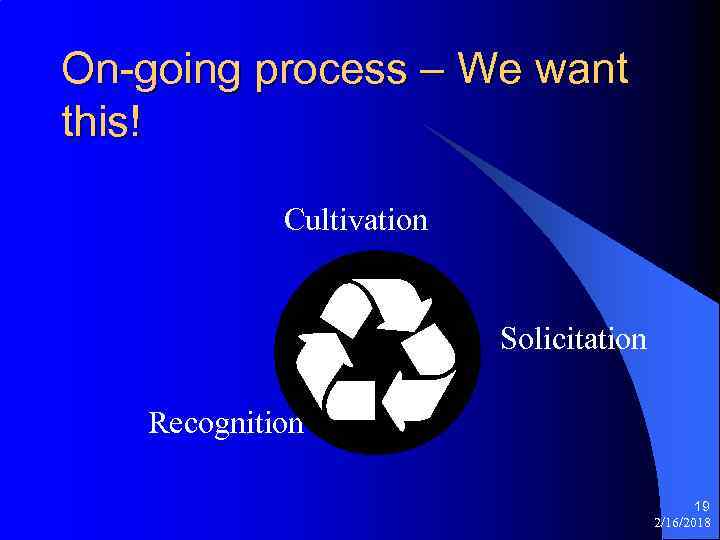 On-going process – We want this!

Cultivation

Solicitation

Recognition

19
2/16/2018